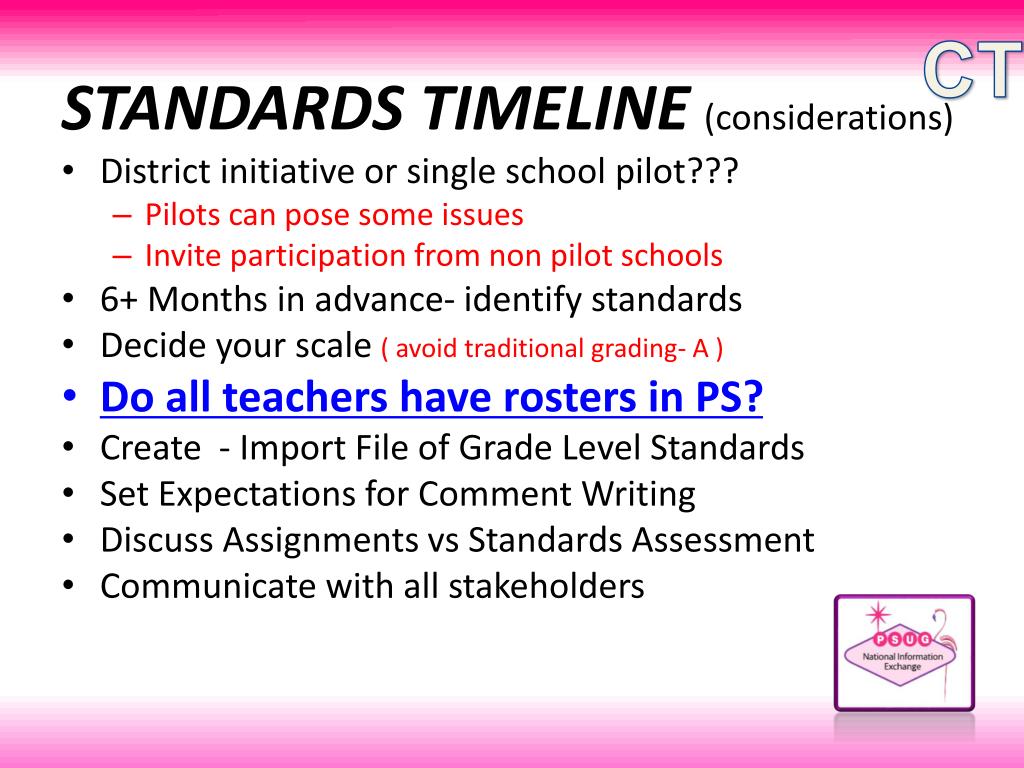 CT

STANDARDS TIMELINE (considerations)

• District initiative or single school pilot???
  – Pilots can pose some issues
  – Invite participation from non pilot schools
• 6+ Months in advance- identify standards
• Decide your scale ( avoid traditional grading- A )
• Do all teachers have rosters in PS?
• Create - Import File of Grade Level Standards
• Set Expectations for Comment Writing
• Discuss Assignments vs Standards Assessment
• Communicate with all stakeholders

PSUG
National Information Exchange